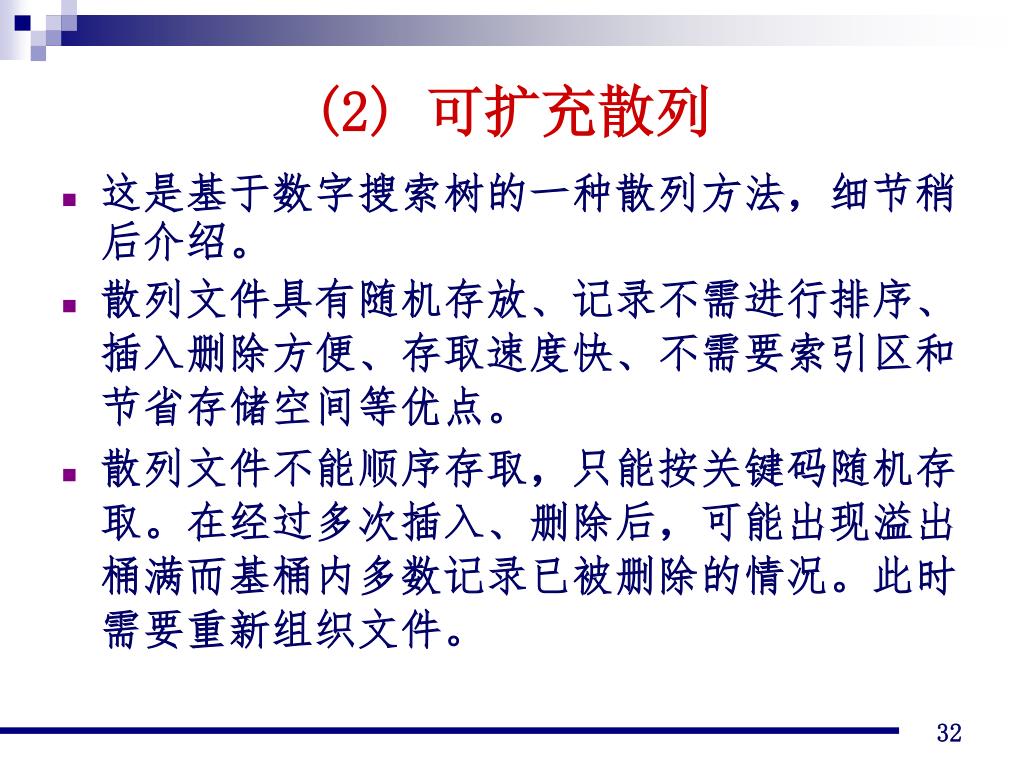 (2) 可扩充散列

这是基于数字搜索树的一种散列方法，细节稍后介绍。

散列文件具有随机存放、记录不需进行排序、插入删除方便、存取速度快、不需要索引区和节省存储空间等优点。

散列文件不能顺序存取，只能按关键码随机存取。在经过多次插入、删除后，可能出现溢出桶满而基桶内多数记录已被删除的情况。此时需要重新组织文件。

32